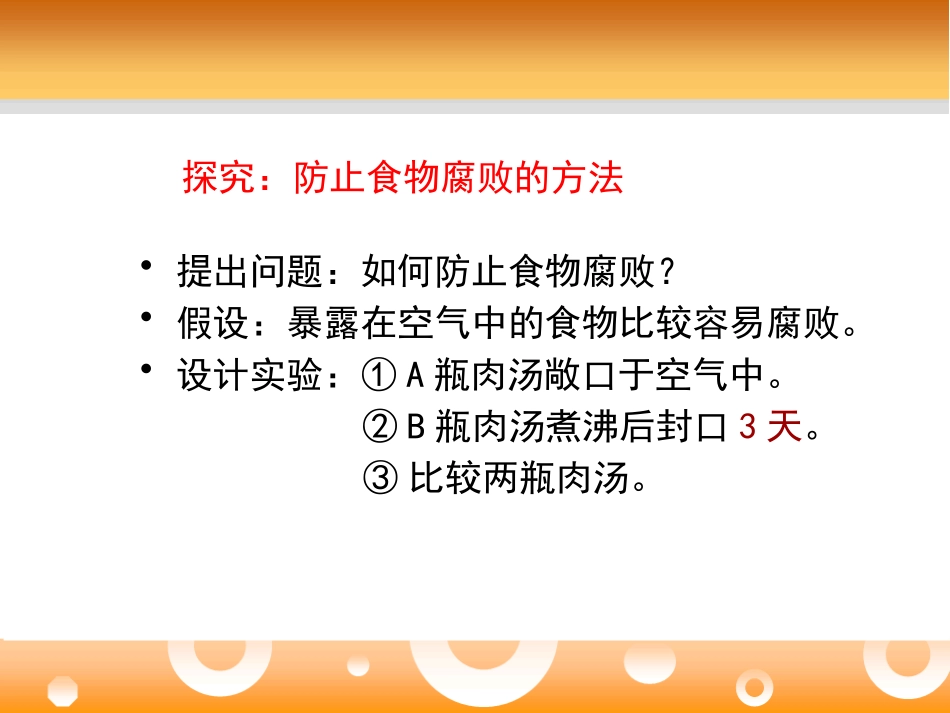 探究：防止食物腐败的方法

• 提出问题：如何防止食物腐败？
• 假设：暴露在空气中的食物比较容易腐败。
• 设计实验：① A 瓶肉汤敞口于空气中。
② B 瓶肉汤煮沸后封口 3 天。
③ 比较两瓶肉汤。